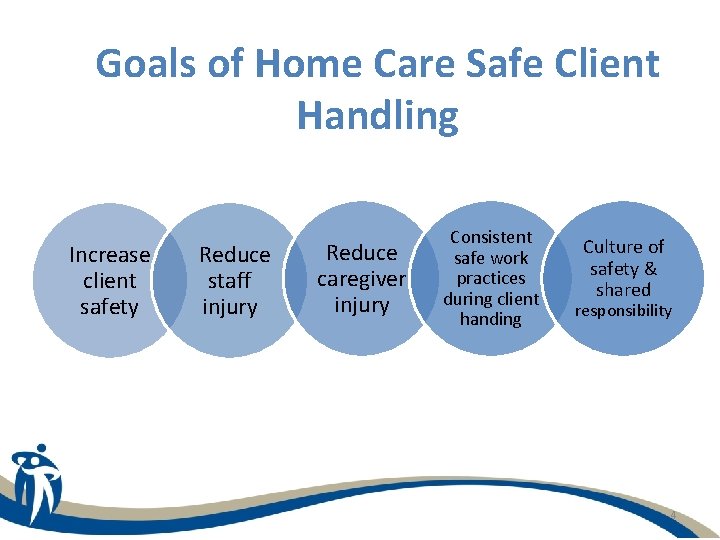 Goals of Home Care Safe Client Handling

Increase client safety

Reduce staff injury

Reduce caregiver injury

Consistent safe work practices during client handing

Culture of safety & shared responsibility

4